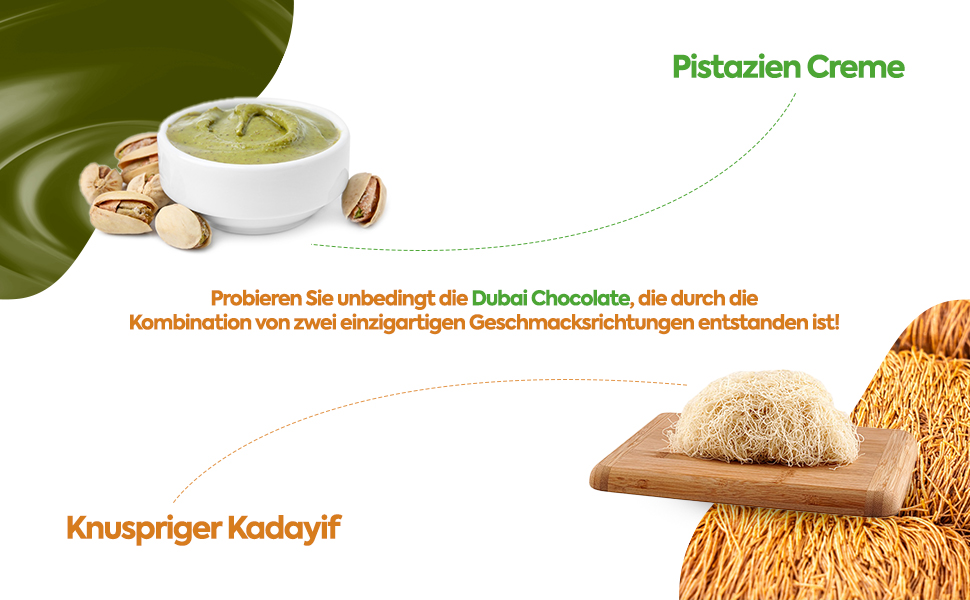 Pistazien Creme

Probieren Sie unbedingt die Dubai Chocolate, die durch die Kombination von zwei einzigartigen Geschmacksrichtungen entstanden ist!

Knuspriger Kadayif